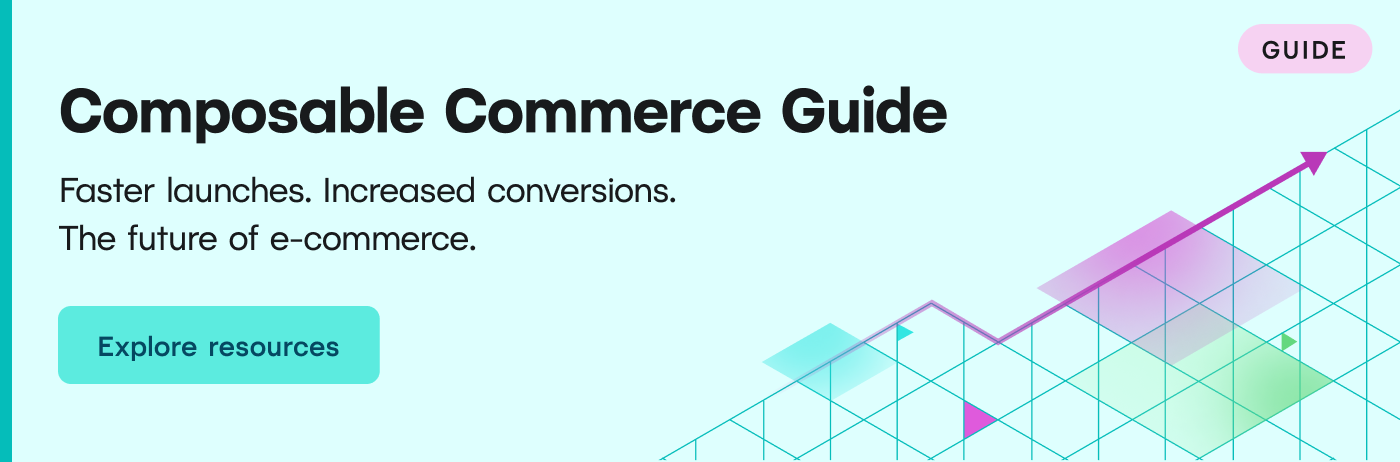 GUIDE

Composable Commerce Guide

Faster launches. Increased conversions.
The future of e-commerce.

Explore resources